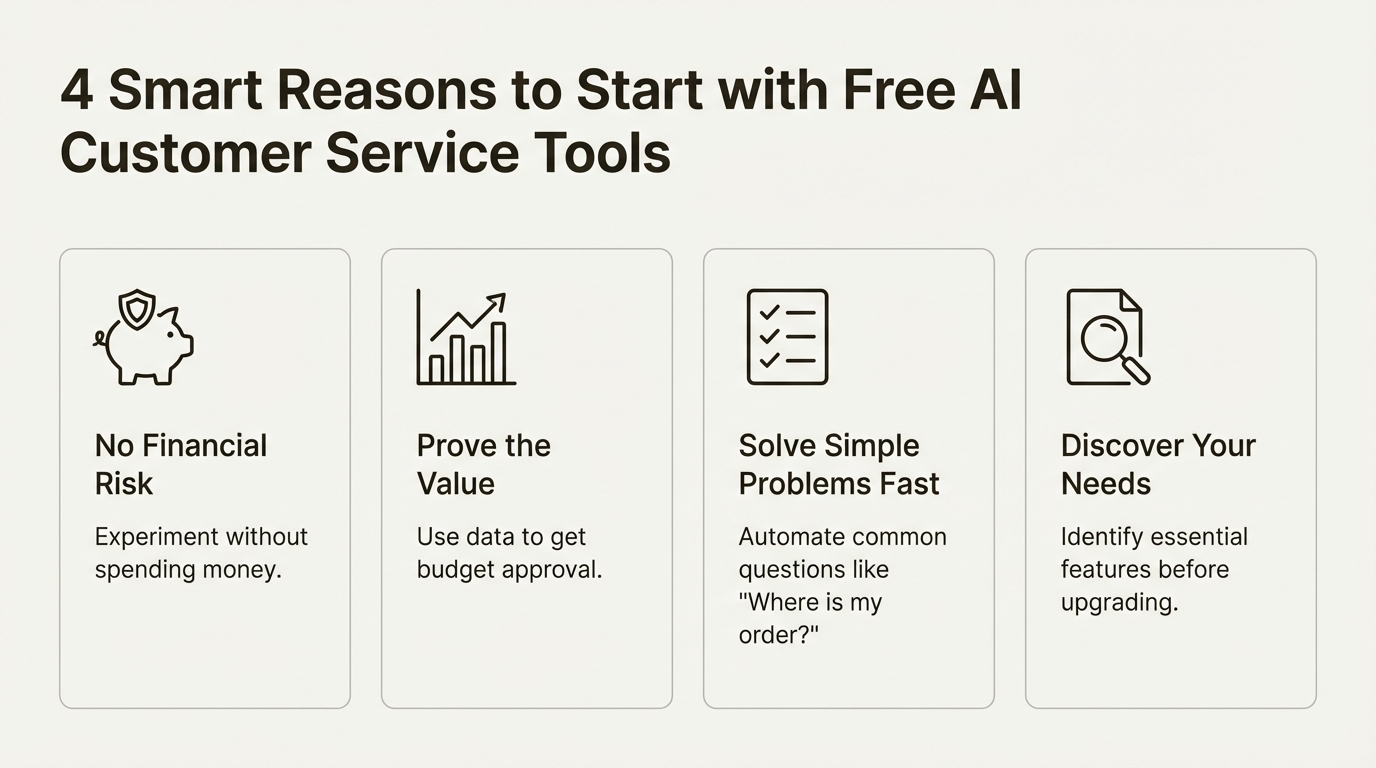 4 Smart Reasons to Start with Free AI Customer Service Tools

No Financial Risk

Experiment without spending money.

Prove the Value

Use data to get budget approval.

Solve Simple Problems Fast

Automate common questions like "Where is my order?"

Discover Your Needs

Identify essential features before upgrading.